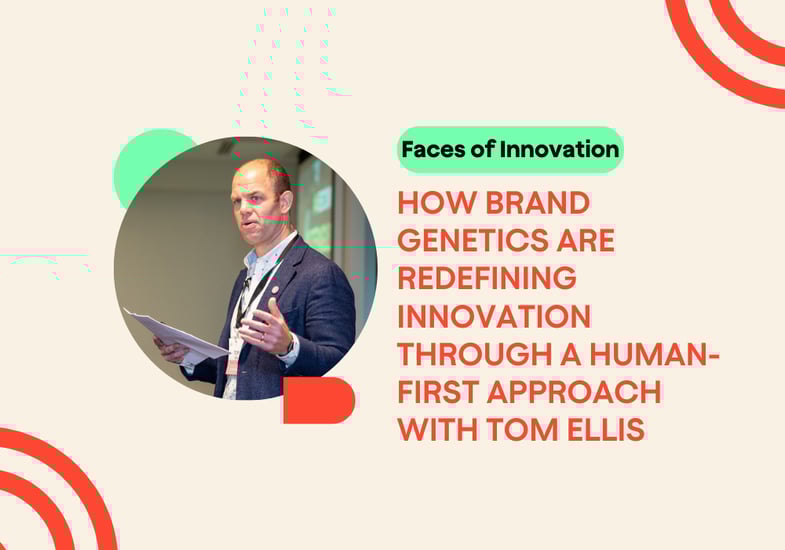 Faces of Innovation

HOW BRAND GENETICS ARE REDEFINING INNOVATION THROUGH A HUMAN-FIRST APPROACH WITH TOM ELLIS